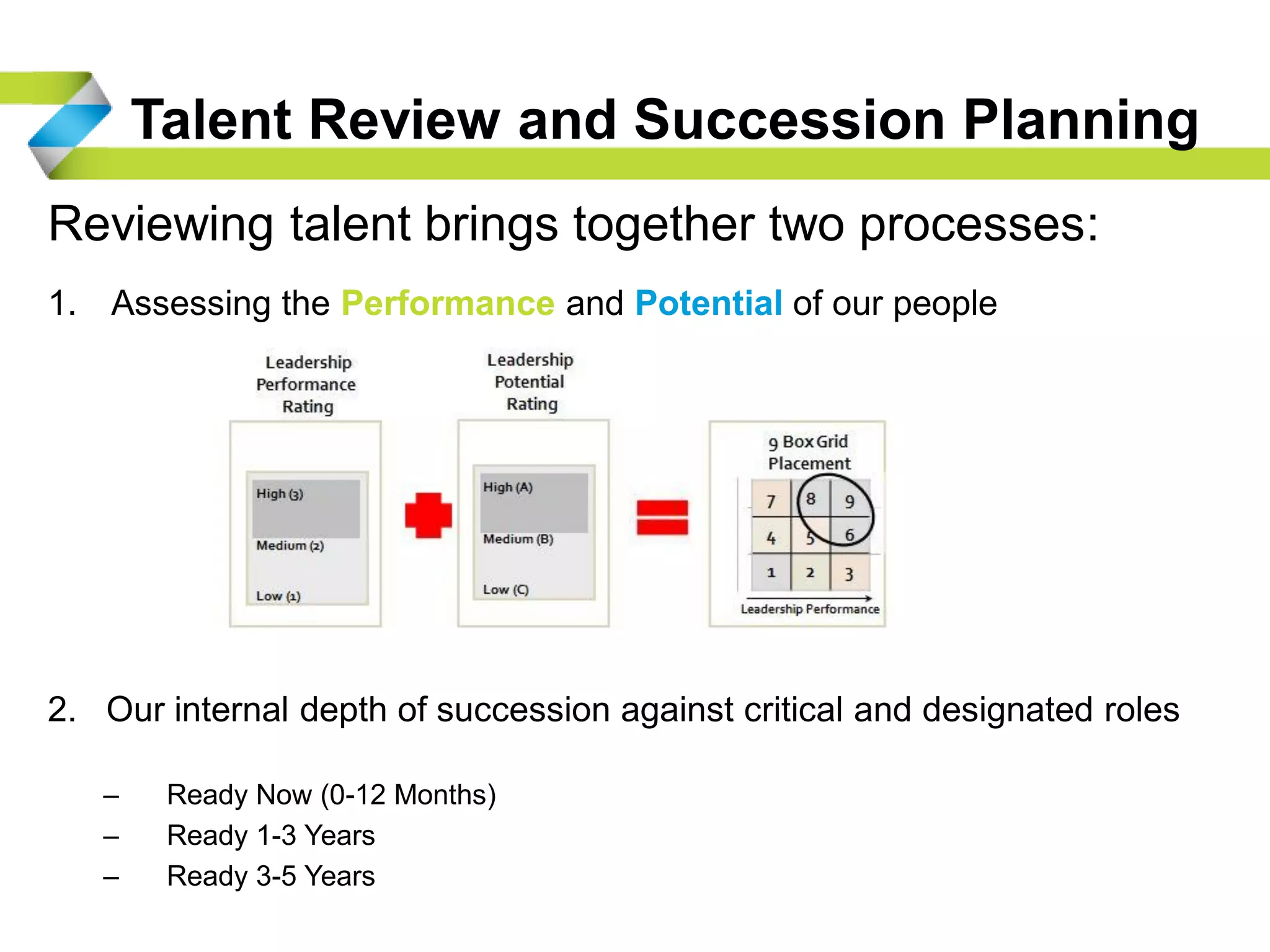 Talent Review and Succession Planning

Reviewing talent brings together two processes:

1. Assessing the Performance and Potential of our people

Leadership Performance Rating

High (3)

Medium (2)

Low (1)

Leadership Potential Rating

High (A)

Medium (B)

Low (C)

9 Box Grid Placement

| 7 | 8 | 9 |
|---|---|---|
| 4 | 5 | 6 |
| 1 | 2 | 3 |

Leadership Performance

2. Our internal depth of succession against critical and designated roles

– Ready Now (0-12 Months)
– Ready 1-3 Years
– Ready 3-5 Years